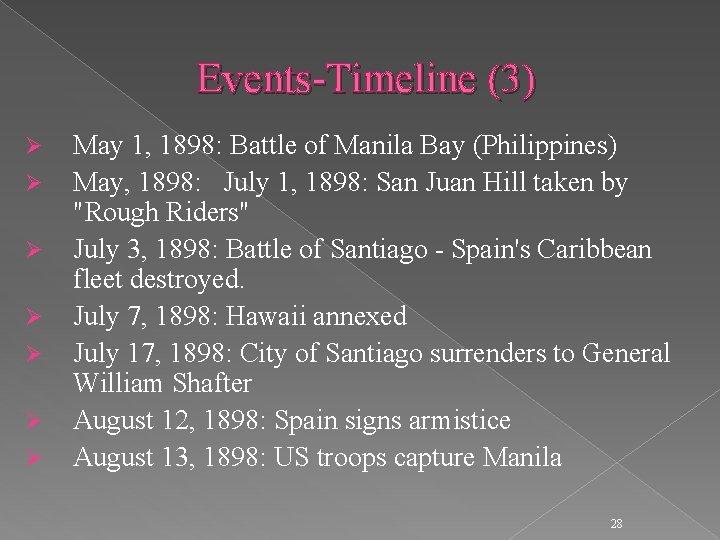 Events-Timeline (3)

➢ May 1, 1898: Battle of Manila Bay (Philippines)
➢ May, 1898: July 1, 1898: San Juan Hill taken by "Rough Riders"
➢ July 3, 1898: Battle of Santiago - Spain's Caribbean fleet destroyed.
➢ July 7, 1898: Hawaii annexed
➢ July 17, 1898: City of Santiago surrenders to General William Shafter
➢ August 12, 1898: Spain signs armistice
➢ August 13, 1898: US troops capture Manila

28